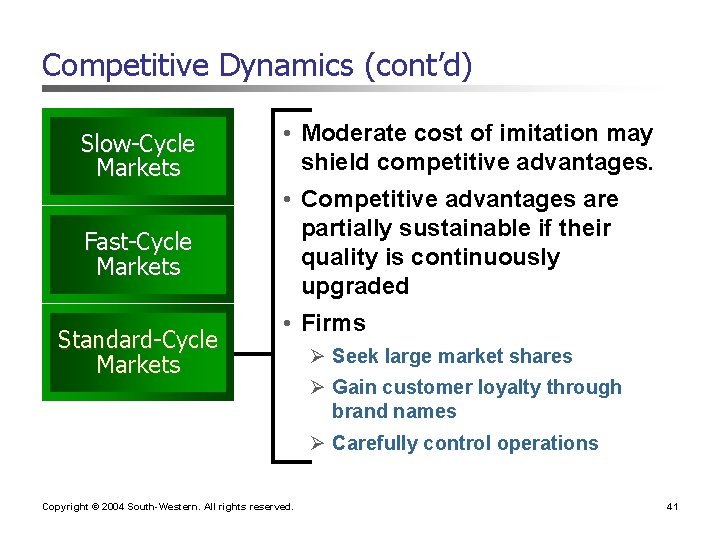 Competitive Dynamics (cont'd)

Slow-Cycle Markets

Fast-Cycle Markets

Standard-Cycle Markets

• Moderate cost of imitation may shield competitive advantages.

• Competitive advantages are partially sustainable if their quality is continuously upgraded

• Firms

➢ Seek large market shares

➢ Gain customer loyalty through brand names

➢ Carefully control operations

Copyright © 2004 South-Western. All rights reserved.

41